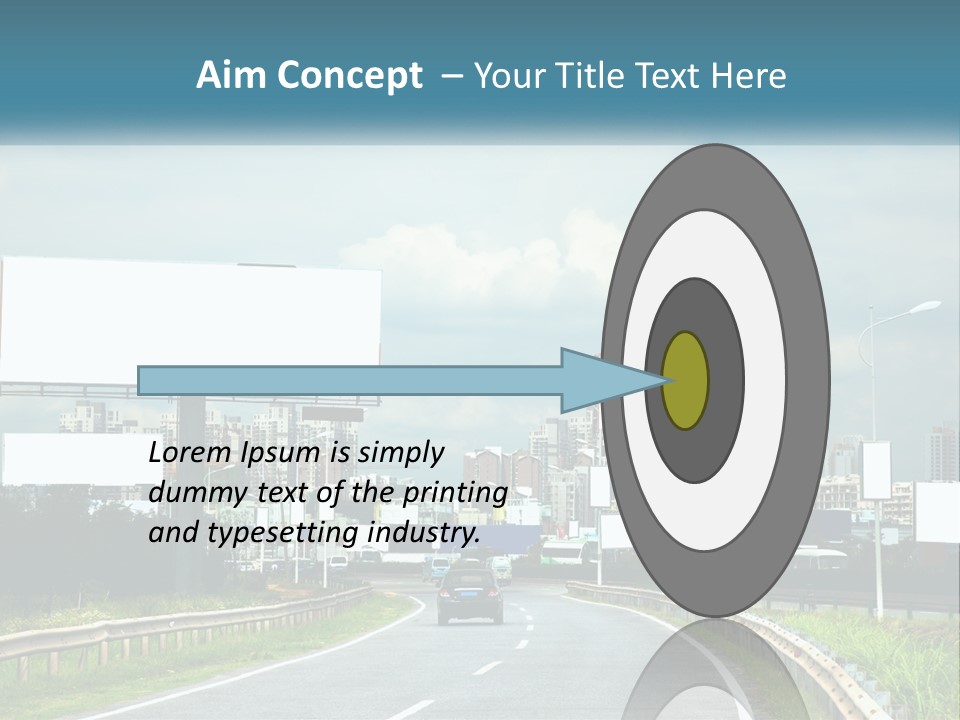 Aim Concept – Your Title Text Here

Lorem Ipsum is simply dummy text of the printing and typesetting industry.